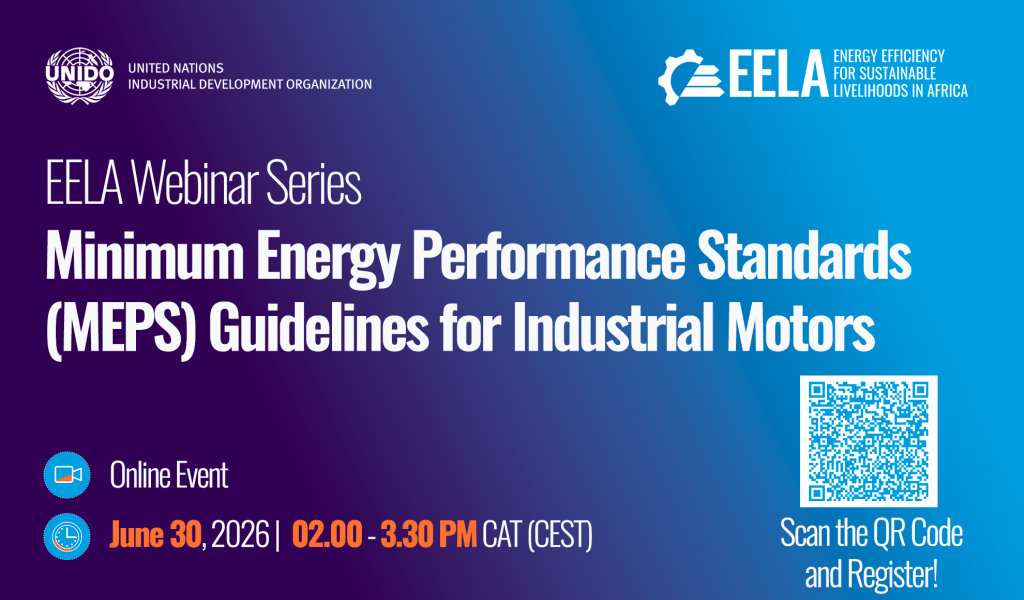 UNIDO
UNITED NATIONS
INDUSTRIAL DEVELOPMENT ORGANIZATION

EELA
ENERGY EFFICIENCY FOR SUSTAINABLE LIVELIHOODS IN AFRICA

EELA Webinar Series

Minimum Energy Performance Standards (MEPS) Guidelines for Industrial Motors

Online Event

June 30, 2026 | 02.00 - 3.30 PM CAT (CEST)

Scan the QR Code and Register!